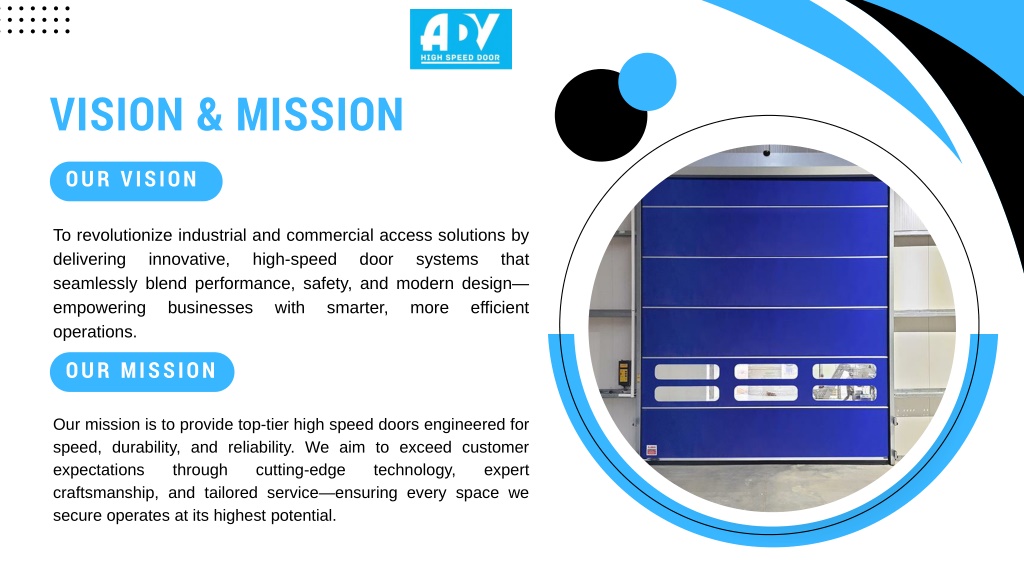 ADV
HIGH SPEED DOOR

VISION & MISSION

OUR VISION

To revolutionize industrial and commercial access solutions by delivering innovative, high-speed door systems that seamlessly blend performance, safety, and modern design—empowering businesses with smarter, more efficient operations.

OUR MISSION

Our mission is to provide top-tier high speed doors engineered for speed, durability, and reliability. We aim to exceed customer expectations through cutting-edge technology, expert craftsmanship, and tailored service—ensuring every space we secure operates at its highest potential.